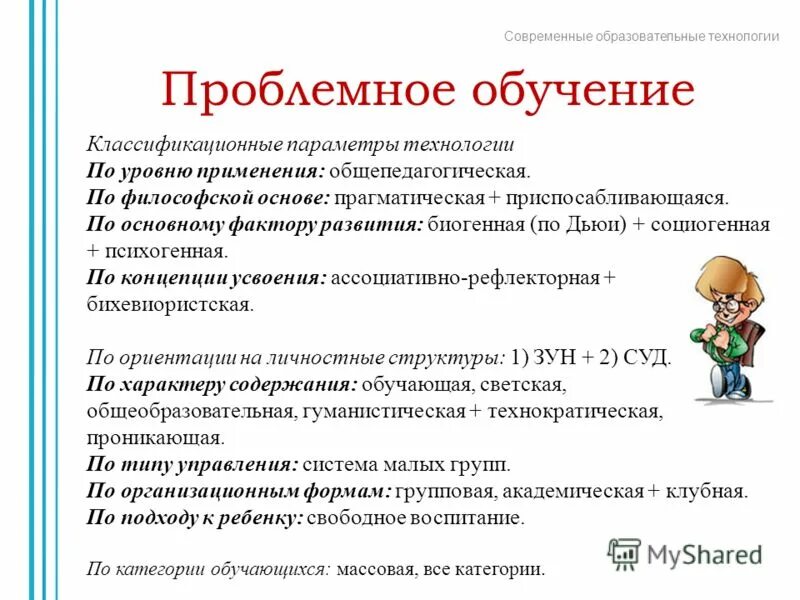 Современные образовательные технологии

Проблемное обучение

Классификационные параметры технологии
По уровню применения: общепедагогическая.
По философской основе: прагматическая + приспосабливающаяся.
По основному фактору развития: биогенная (по Дьюи) + социогенная + психогенная.
По концепции усвоения: ассоциативно-рефлекторная + бихевиористская.

По ориентации на личностные структуры: 1) ЗУН + 2) СУД.
По характеру содержания: обучающая, светская, общеобразовательная, гуманистическая + технократическая, проникающая.
По типу управления: система малых групп.
По организационным формам: групповая, академическая + клубная.
По подходу к ребенку: свободное воспитание.

По категории обучающихся: массовая, все категории.

MyShared